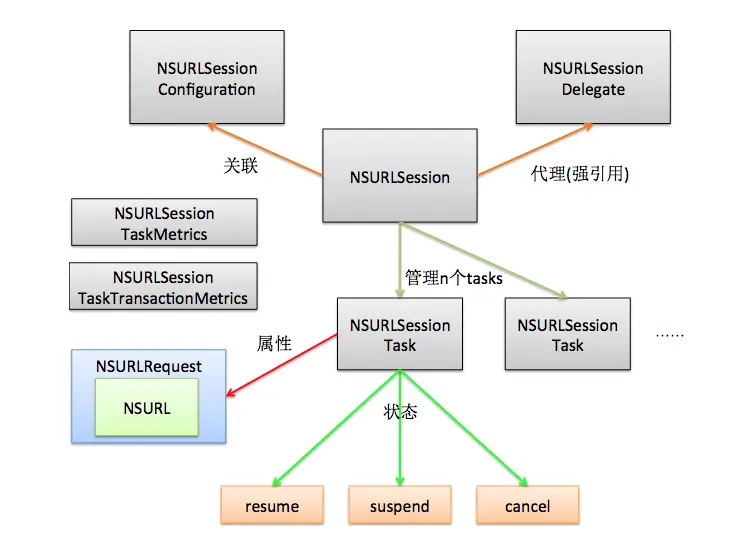 NSURLSession Configuration

NSURLSession Delegate

关联

NSURLSession

代理(强引用)

NSURLSession TaskMetrics

NSURLSession TaskTransactionMetrics

管理n个tasks

NSURLSession Task

NSURLSession Task

……

属性

NSURLRequest

NSURL

状态

resume

suspend

cancel